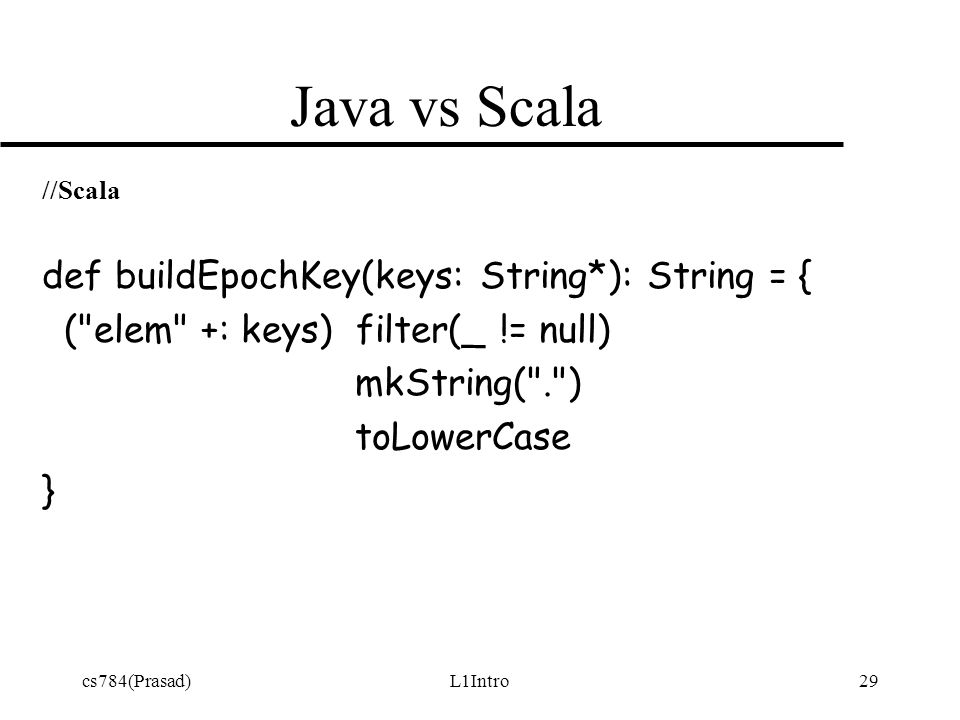 Java vs Scala

//Scala

def buildEpochKey(keys: String*): String = {
  ("elem" +: keys)  filter(_ != null)
                    mkString(".")
                    toLowerCase
}

cs784(Prasad)

L1Intro

29